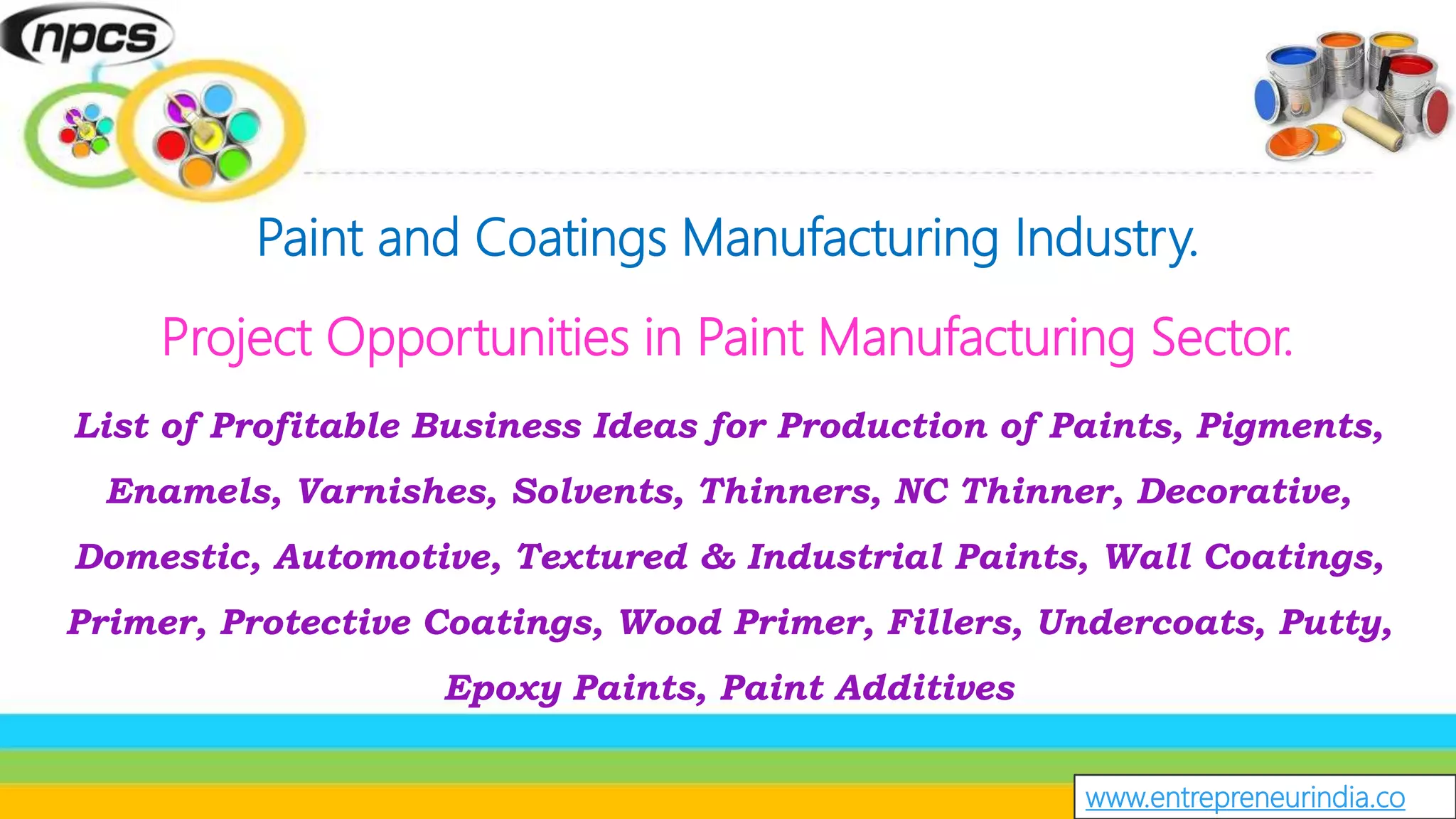 npcs

Paint and Coatings Manufacturing Industry.

Project Opportunities in Paint Manufacturing Sector.

List of Profitable Business Ideas for Production of Paints, Pigments, Enamels, Varnishes, Solvents, Thinners, NC Thinner, Decorative, Domestic, Automotive, Textured & Industrial Paints, Wall Coatings, Primer, Protective Coatings, Wood Primer, Fillers, Undercoats, Putty, Epoxy Paints, Paint Additives

www.entrepreneurindia.co